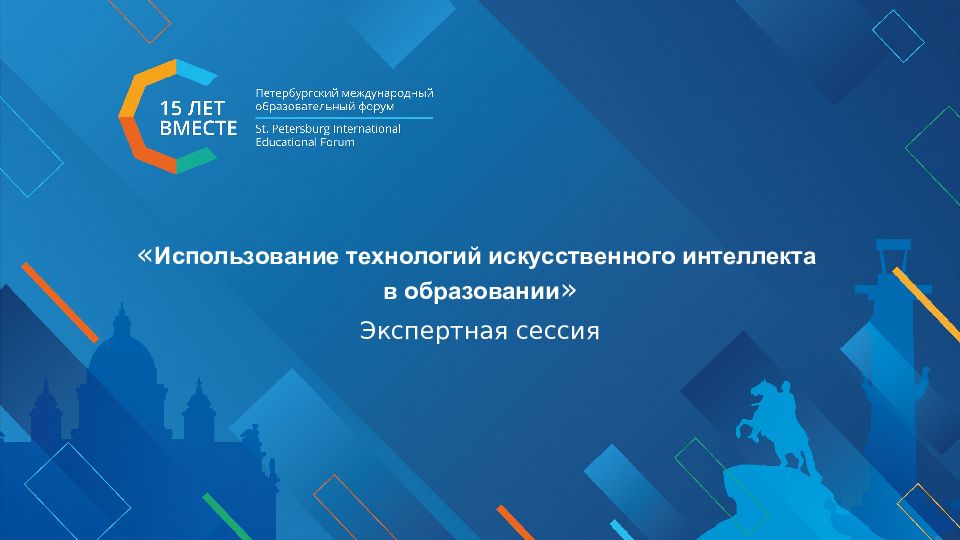 15 ЛЕТ ВМЕСТЕ

Петербургский международный образовательный форум

St. Petersburg International Educational Forum

«Использование технологий искусственного интеллекта в образовании»

Экспертная сессия